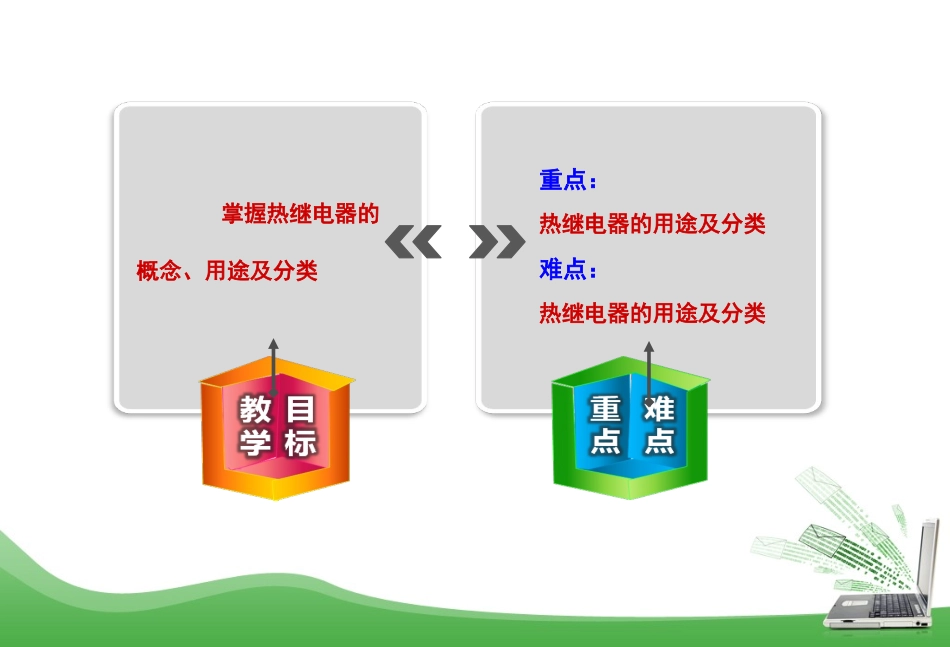 掌握热继电器的概念、用途及分类

教学目标

重点：

热继电器的用途及分类

难点：

热继电器的用途及分类

重点难点